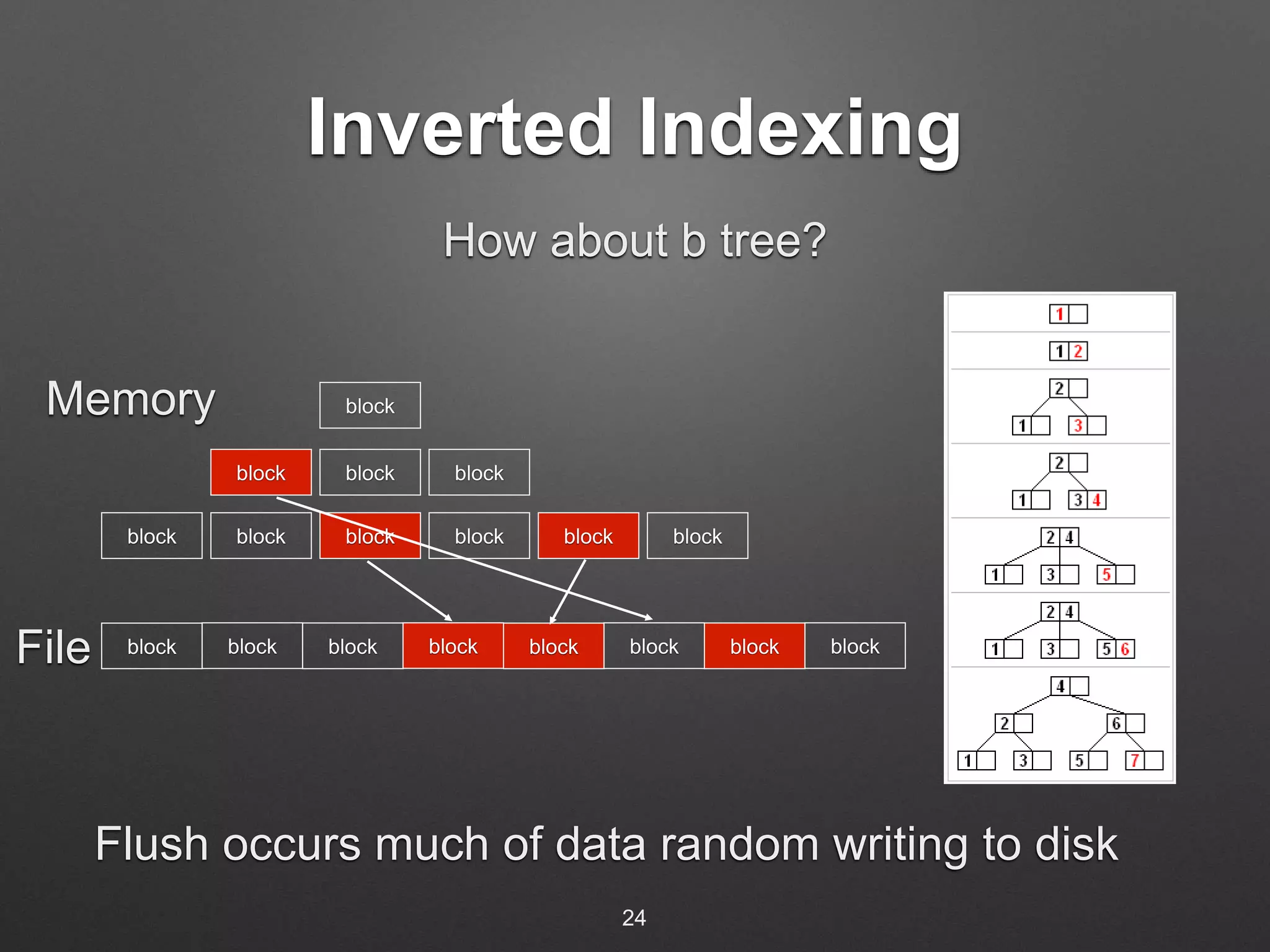 Inverted Indexing

How about b tree?

Memory

block

block block block

block block block block block block

File

block block block block block block block block

1

1 2

2
1 3

2
1 3 4

2 4
1 3 5

2 4
1 3 5 6

4
2 6
1 3 5 7

Flush occurs much of data random writing to disk

24